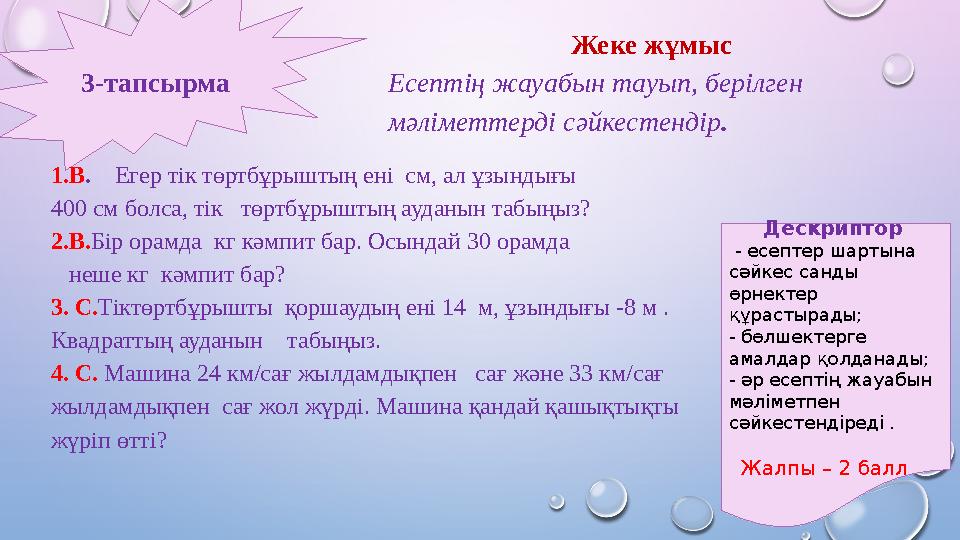 3-тапсырма

Жеке жұмыс

Есептің жауабын тауып, берілген мәліметтерді сәйкестендір.

1.В. Егер тік төртбұрыштың ені см, ал ұзындығы 400 см болса, тік төртбұрыштың ауданын табыңыз?

2.В.Бір орамда кг кәмпит бар. Осындай 30 орамда неше кг кәмпит бар?

3. С.Тіктөртбұрышты қоршаудың ені 14 м, ұзындығы -8 м . Квадраттың ауданын табыңыз.

4. С. Машина 24 км/сағ жылдамдықпен сағ және 33 км/сағ жылдамдықпен сағ жол жүрді. Машина қандай қашықтықты жүріп өтті?

Дескриптор
- есептер шартына сәйкес санды өрнектер құрастырады;
- бөлшектерге амалдар қолданады;
- әр есептің жауабын мәліметпен сәйкестендіреді .

Жалпы – 2 балл